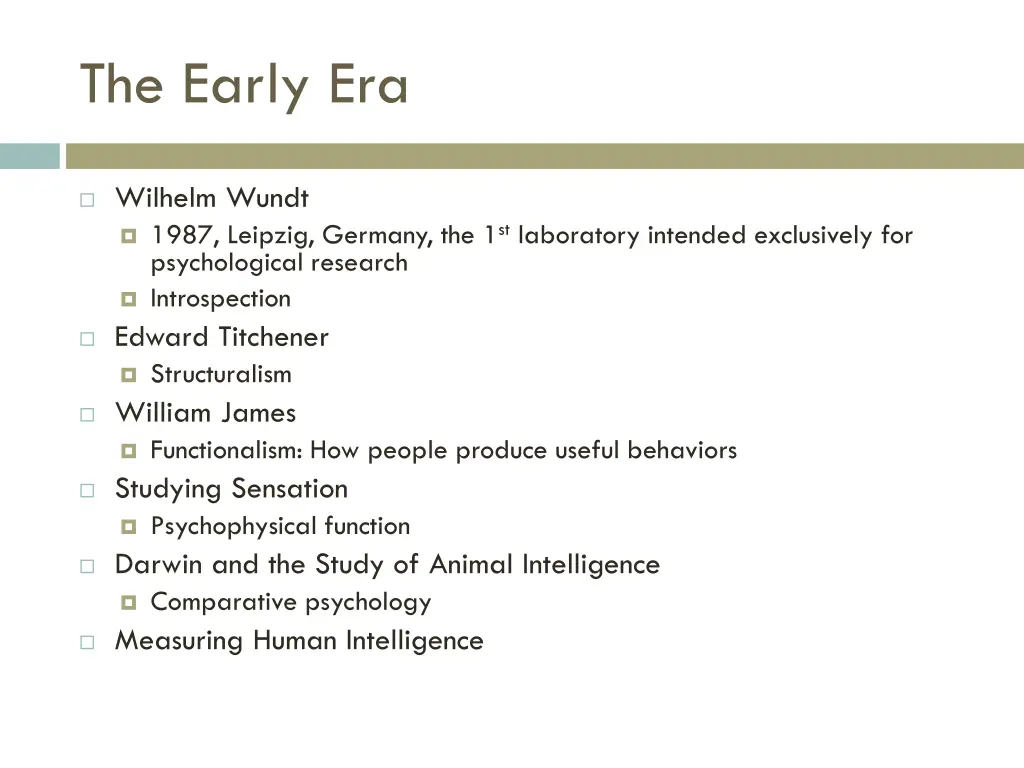 The Early Era

Wilhelm Wundt
1987, Leipzig, Germany, the 1st laboratory intended exclusively for psychological research
Introspection
Edward Titchener
Structuralism
William James
Functionalism: How people produce useful behaviors
Studying Sensation
Psychophysical function
Darwin and the Study of Animal Intelligence
Comparative psychology
Measuring Human Intelligence